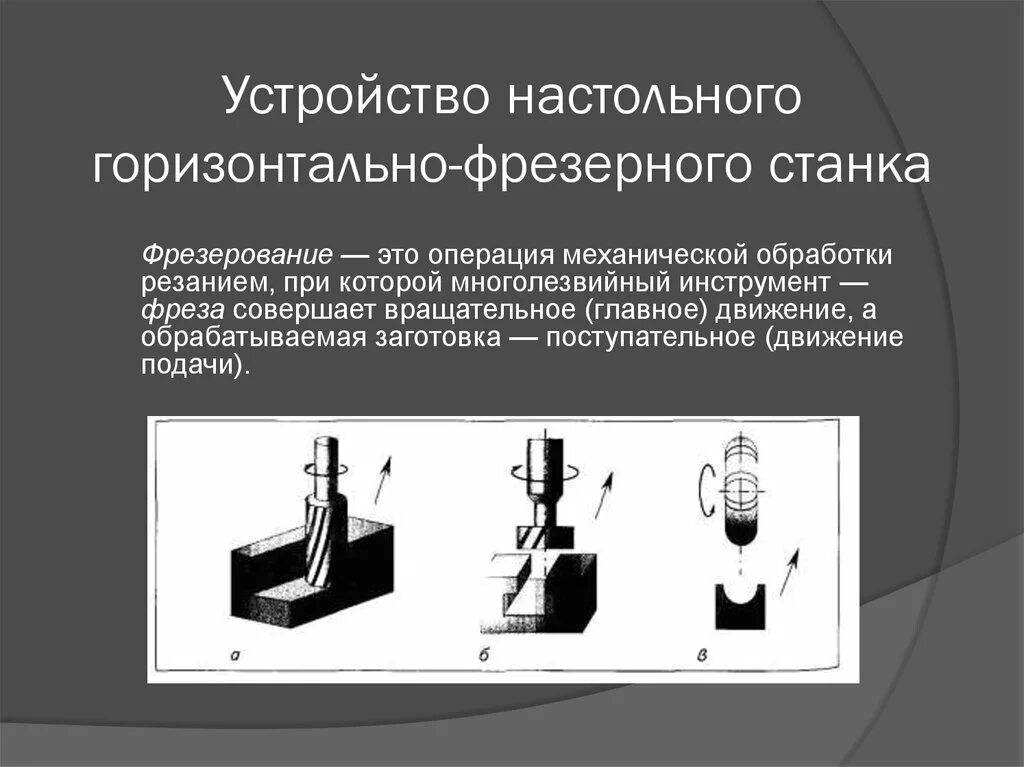 Устройство настольного горизонтально-фрезерного станка

Фрезерование — это операция механической обработки резанием, при которой многолезвийный инструмент — фреза совершает вращательное (главное) движение, а обрабатываемая заготовка — поступательное (движение подачи).

а

б

в